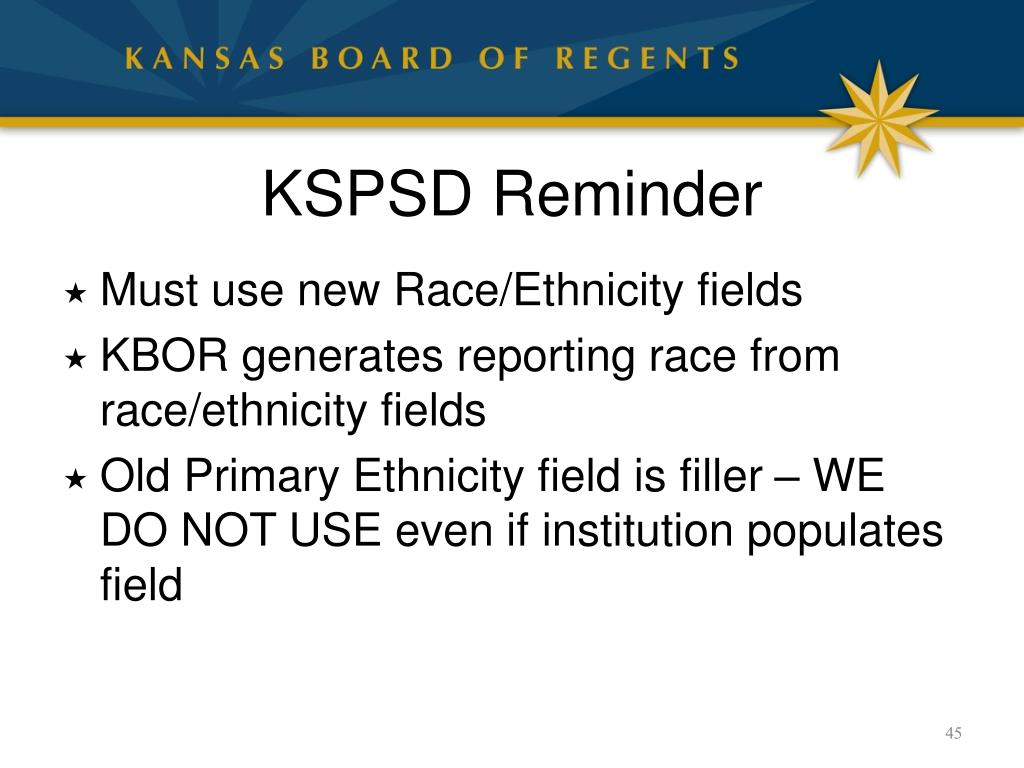 KANSAS BOARD OF REGENTS

KSPSD Reminder

★ Must use new Race/Ethnicity fields
★ KBOR generates reporting race from race/ethnicity fields
★ Old Primary Ethnicity field is filler – WE DO NOT USE even if institution populates field

45